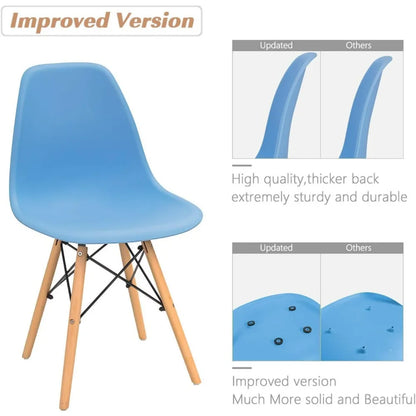 Improved Version

Updated

Others

High quality,thicker back
extremely sturdy and durable

Updated

Others

Improved version
Much More solid and Beautiful